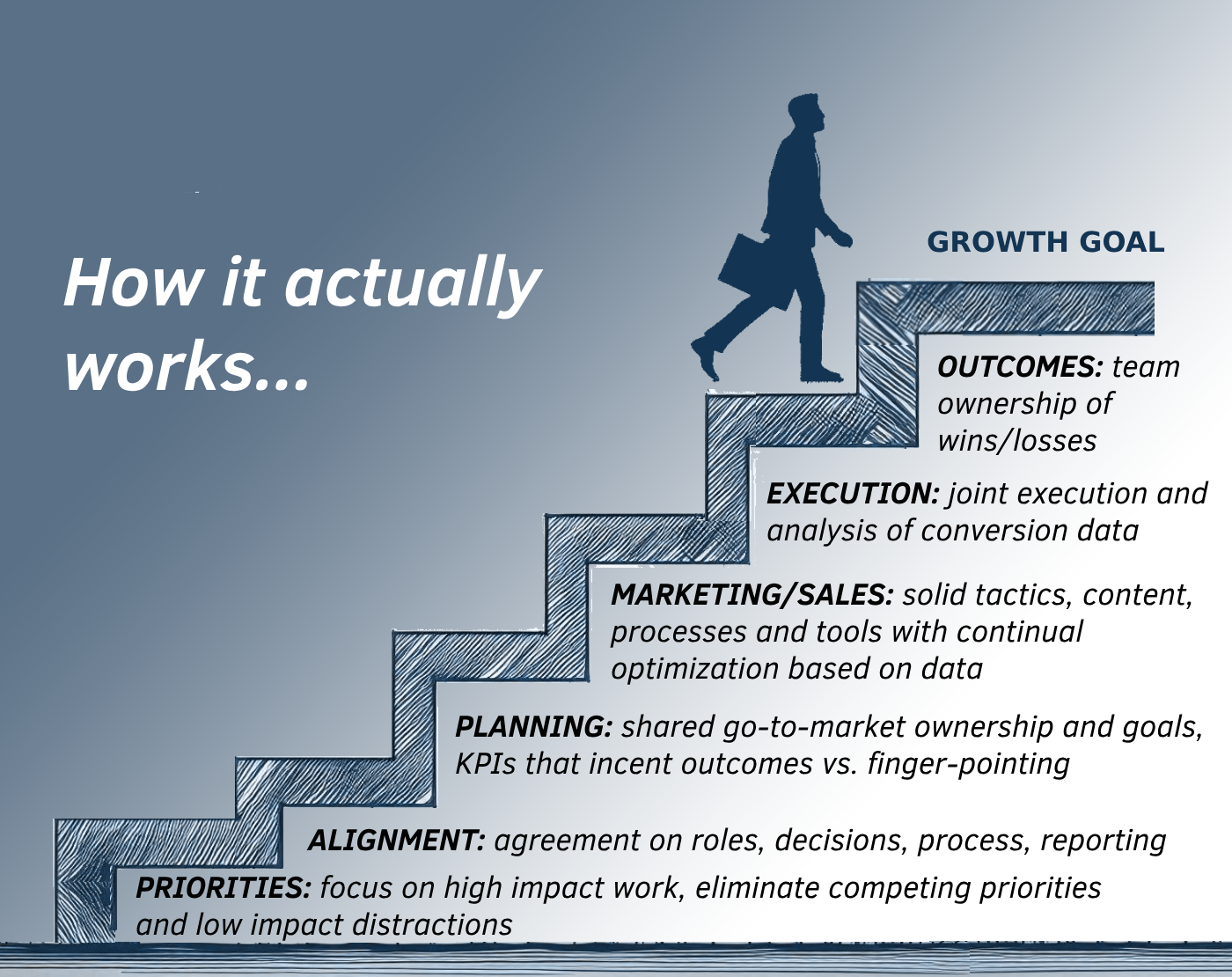 How it actually works...

GROWTH GOAL

OUTCOMES: team ownership of wins/losses

EXECUTION: joint execution and analysis of conversion data

MARKETING/SALES: solid tactics, content, processes and tools with continual optimization based on data

PLANNING: shared go-to-market ownership and goals, KPIs that incent outcomes vs. finger-pointing

ALIGNMENT: agreement on roles, decisions, process, reporting

PRIORITIES: focus on high impact work, eliminate competing priorities and low impact distractions